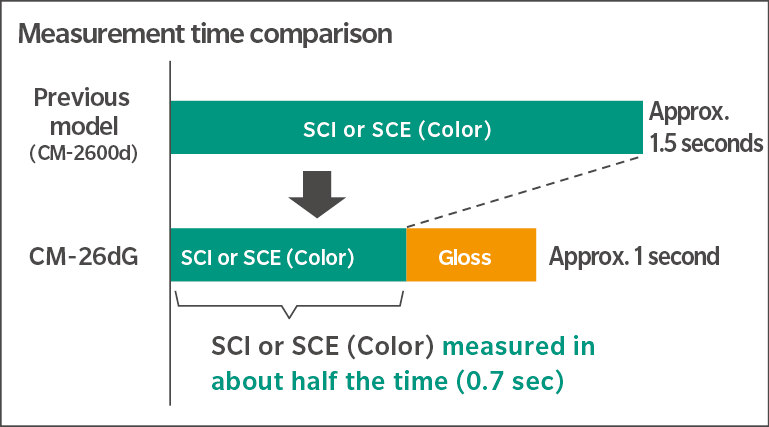 Measurement time comparison

Previous model (CM-2600d)

SCI or SCE (Color)

Approx. 1.5 seconds

CM-26dG

SCI or SCE (Color)

Gloss

Approx. 1 second

SCI or SCE (Color) measured in about half the time (0.7 sec)